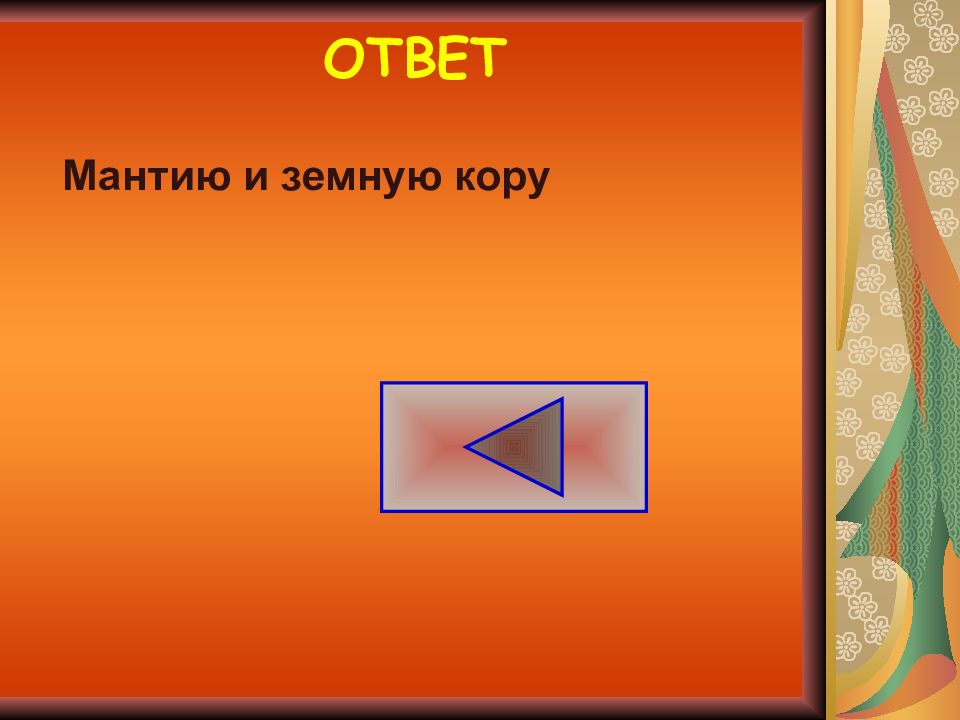 ОТВЕТ

Мантию и земную кору